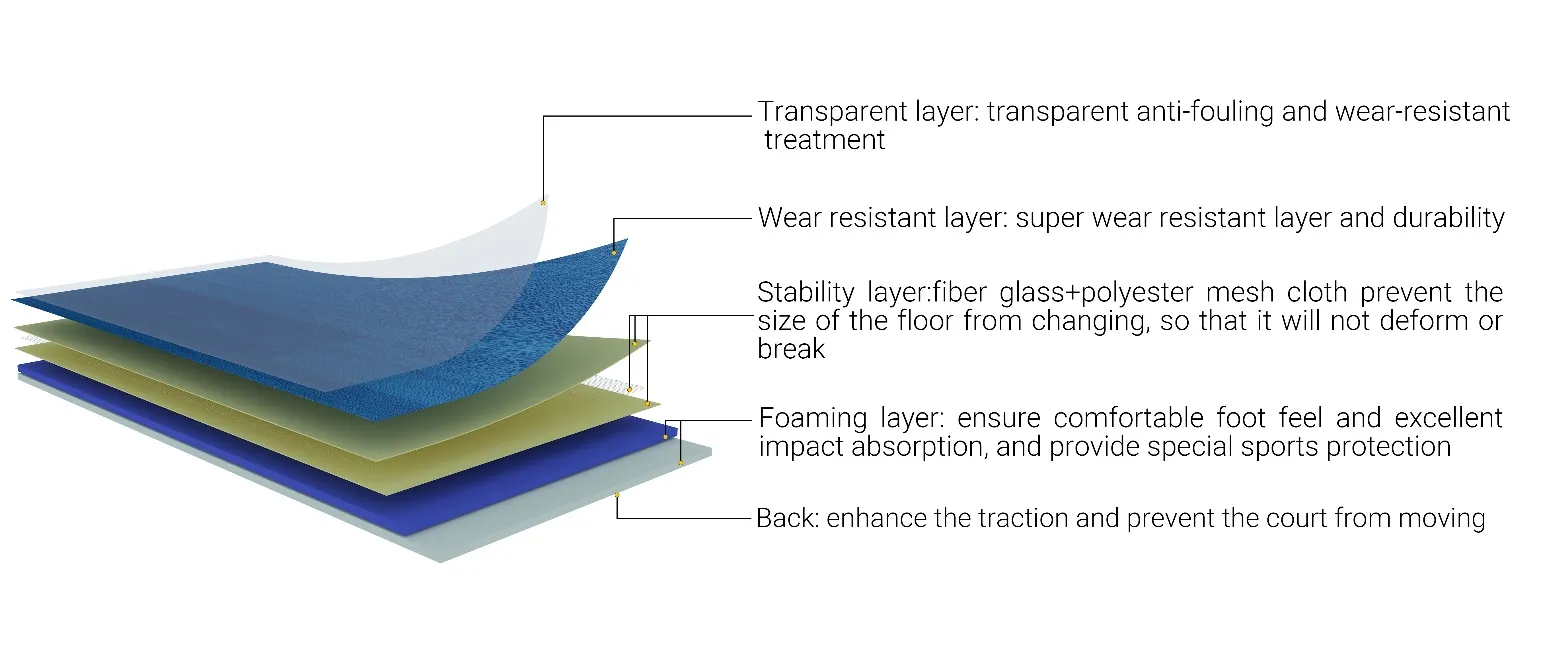 Transparent layer: transparent anti-fouling and wear-resistant treatment

Wear resistant layer: super wear resistant layer and durability

Stability layer:fiber glass+polyester mesh cloth prevent the size of the floor from changing, so that it will not deform or break

Foaming layer: ensure comfortable foot feel and excellent impact absorption, and provide special sports protection

Back: enhance the traction and prevent the court from moving